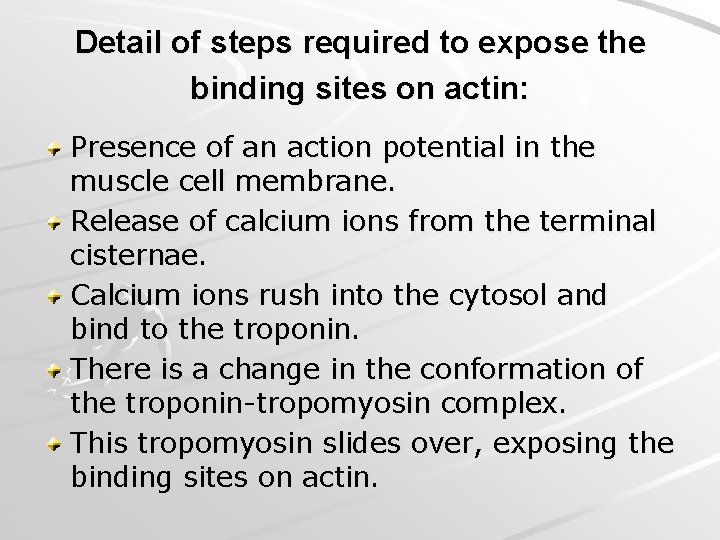 Detail of steps required to expose the binding sites on actin:

Presence of an action potential in the muscle cell membrane.

Release of calcium ions from the terminal cisternae.

Calcium ions rush into the cytosol and bind to the troponin.

There is a change in the conformation of the troponin-tropomyosin complex.

This tropomyosin slides over, exposing the binding sites on actin.